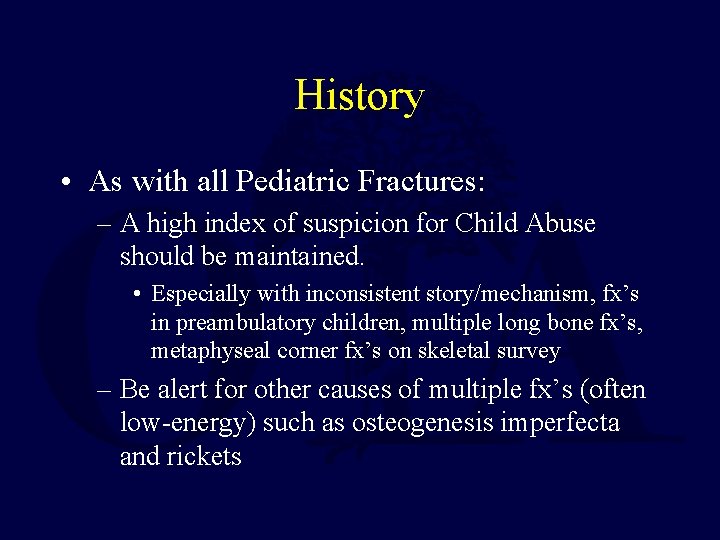 History

• As with all Pediatric Fractures:

– A high index of suspicion for Child Abuse should be maintained.

• Especially with inconsistent story/mechanism, fx's in preambulatory children, multiple long bone fx's, metaphyseal corner fx's on skeletal survey

– Be alert for other causes of multiple fx's (often low-energy) such as osteogenesis imperfecta and rickets